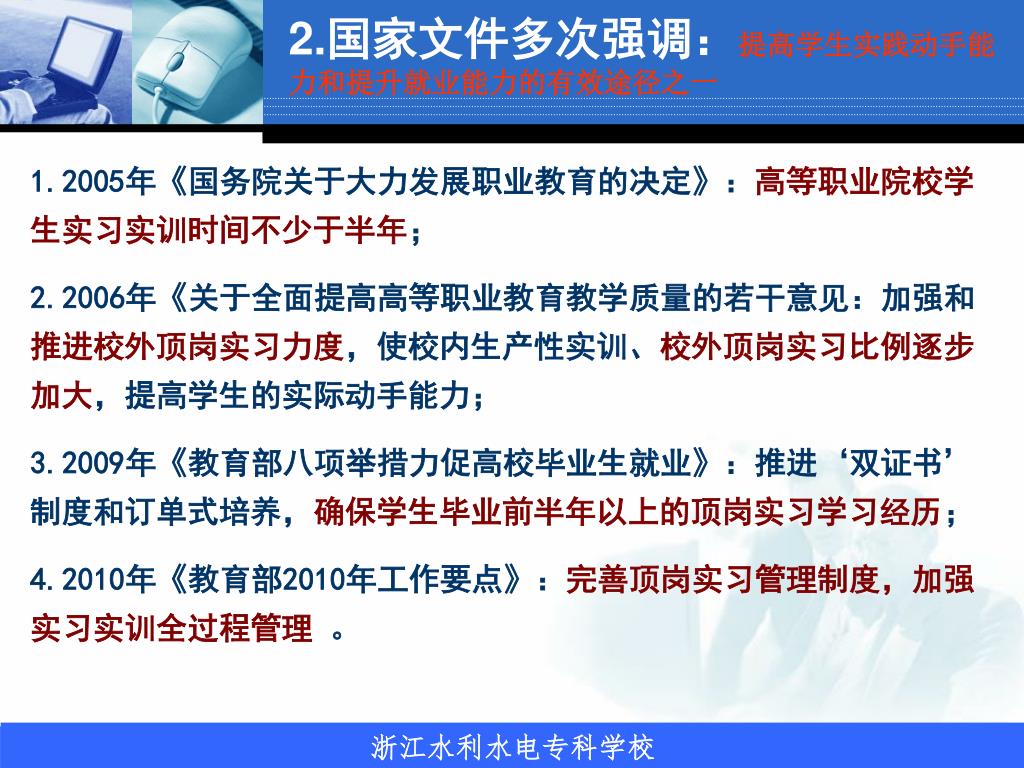 2.国家文件多次强调：提高学生实践动手能力和提升就业能力的有效途径之一

1.2005年《国务院关于大力发展职业教育的决定》：高等职业院校学生实习实训时间不少于半年；

2.2006年《关于全面提高高等职业教育教学质量的若干意见：加强和推进校外顶岗实习力度，使校内生产性实训、校外顶岗实习比例逐步加大，提高学生的实际动手能力；

3.2009年《教育部八项举措力促高校毕业生就业》：推进‘双证书’制度和订单式培养，确保学生毕业前半年以上的顶岗实习学习经历；

4.2010年《教育部2010年工作要点》：完善顶岗实习管理制度，加强实习实训全过程管理 。

浙江水利水电专科学校